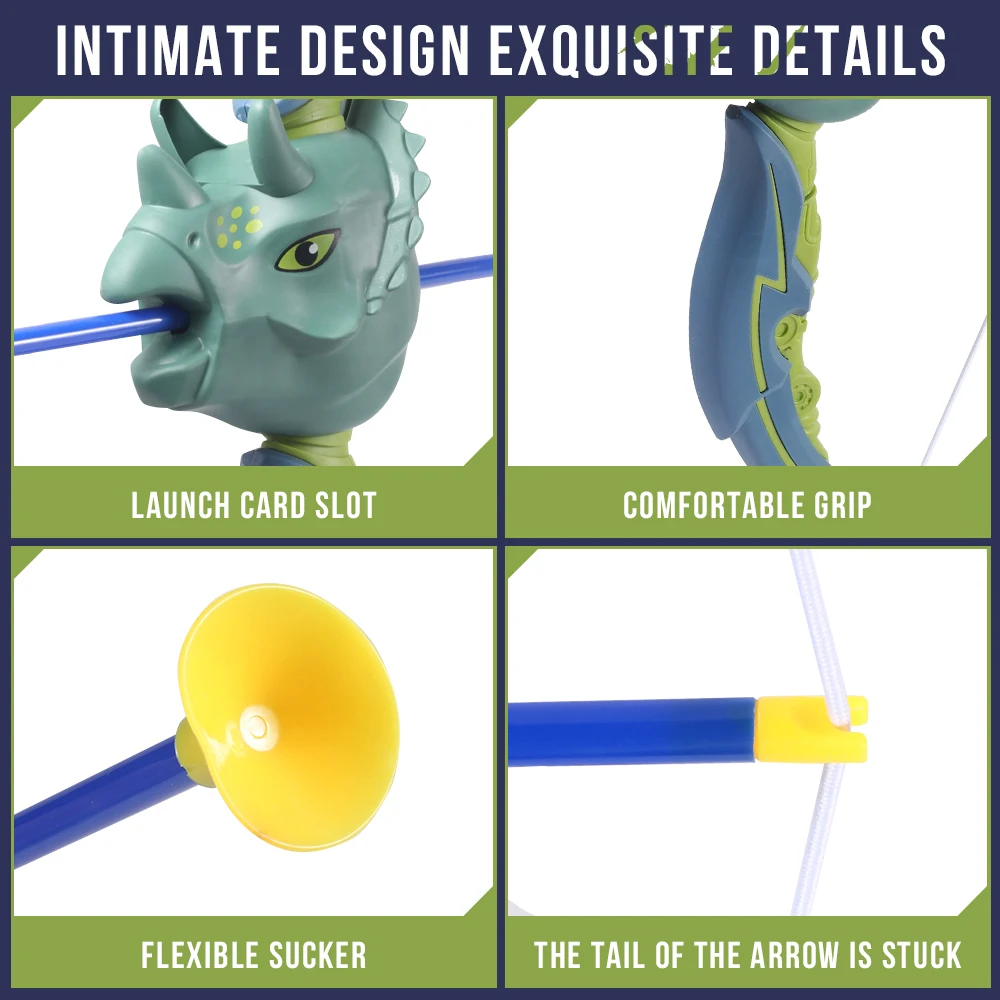 INTIMATE DESIGN EXQUISITE DETAILS

LAUNCH CARD SLOT

COMFORTABLE GRIP

FLEXIBLE SUCKER

THE TAIL OF THE ARROW IS STUCK